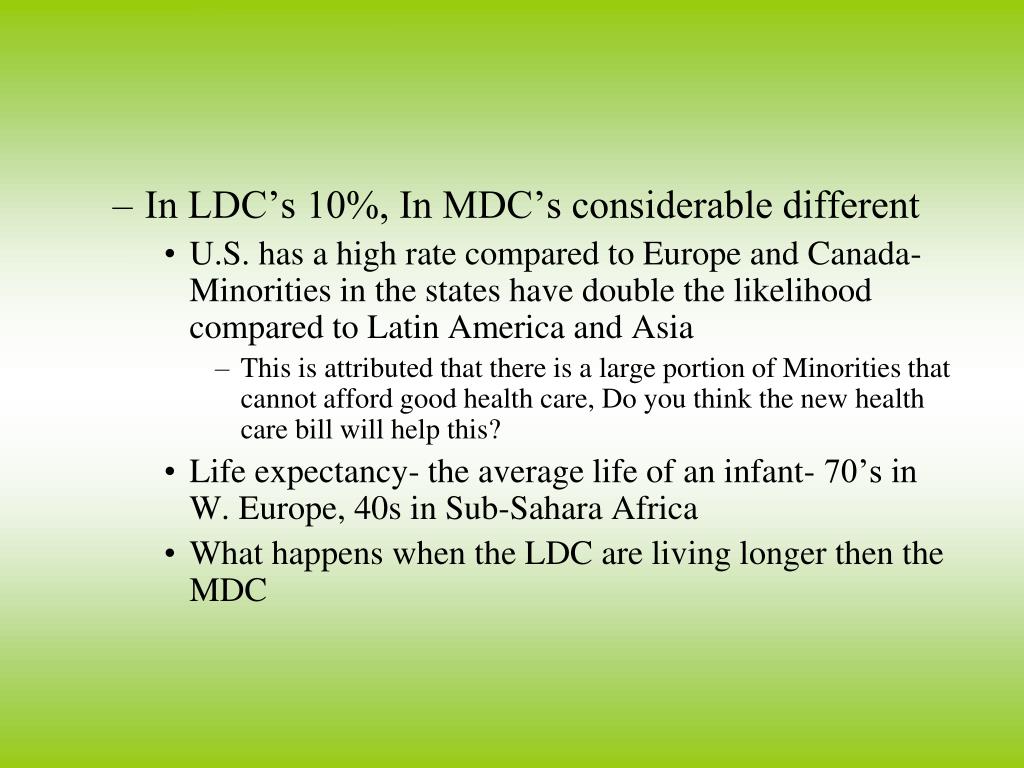 – In LDC’s 10%, In MDC’s considerable different

• U.S. has a high rate compared to Europe and Canada- Minorities in the states have double the likelihood compared to Latin America and Asia

– This is attributed that there is a large portion of Minorities that cannot afford good health care, Do you think the new health care bill will help this?

• Life expectancy- the average life of an infant- 70’s in W. Europe, 40s in Sub-Sahara Africa

• What happens when the LDC are living longer then the MDC